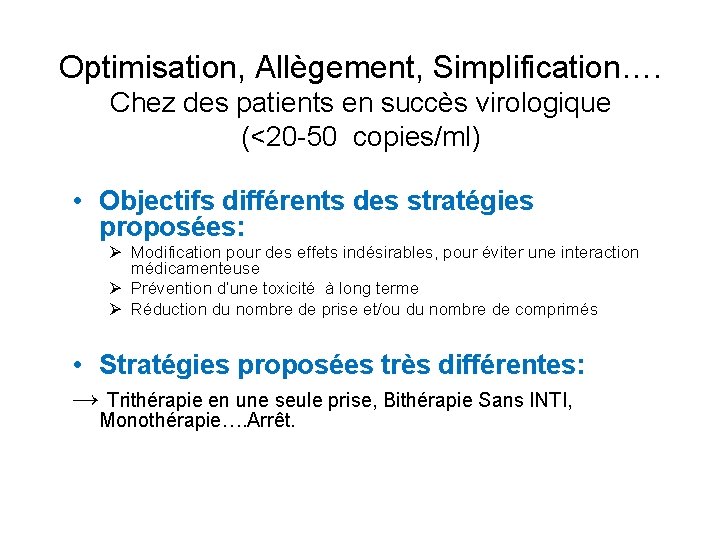 Optimisation, Allègement, Simplification….
Chez des patients en succès virologique
(<20-50 copies/ml)

• Objectifs différents des stratégies proposées:
➢ Modification pour des effets indésirables, pour éviter une interaction médicamenteuse
➢ Prévention d'une toxicité à long terme
➢ Réduction du nombre de prise et/ou du nombre de comprimés

• Stratégies proposées très différentes:
→ Trithérapie en une seule prise, Bithérapie Sans INTI, Monothérapie….Arrêt.